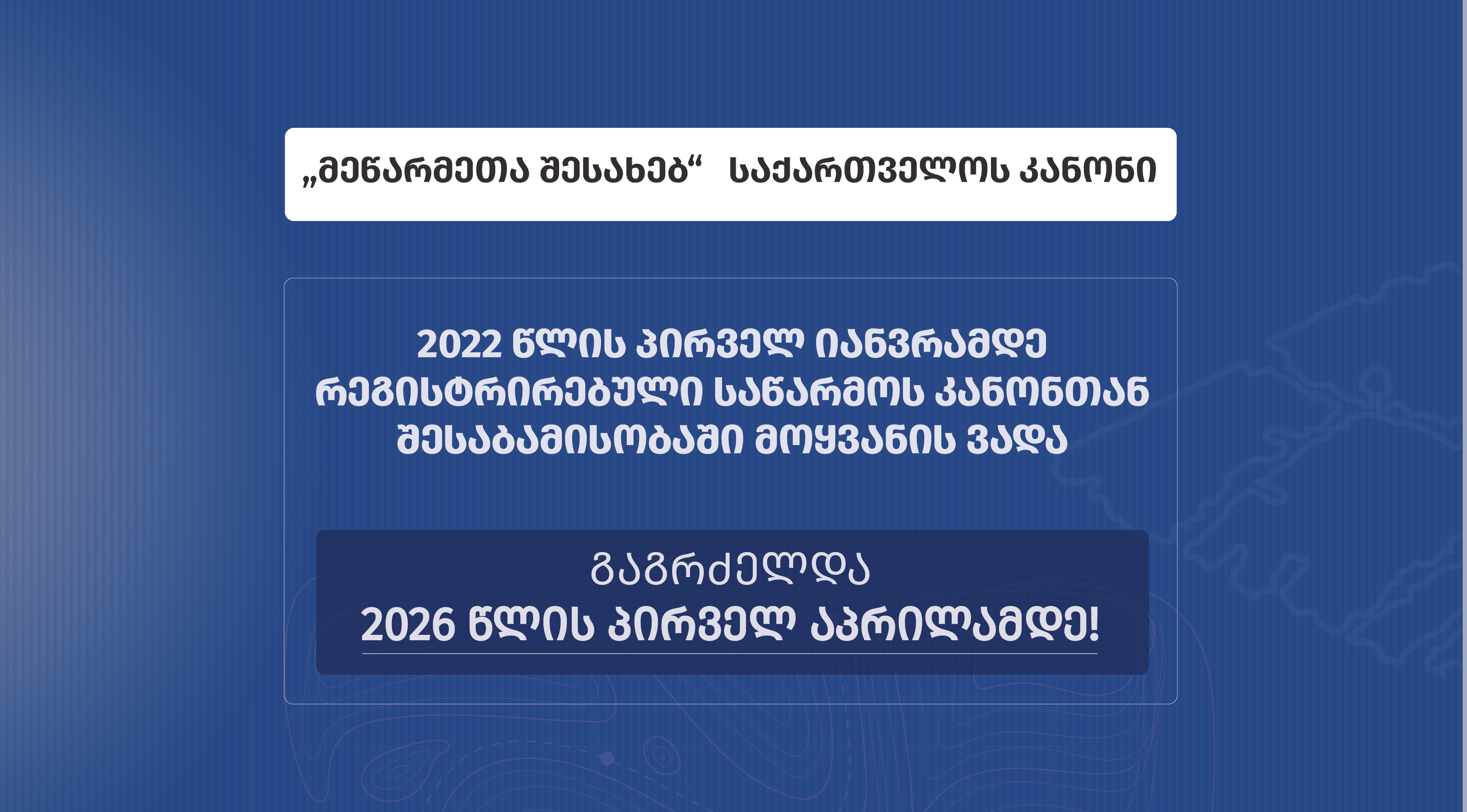 „მეწარმეთა შესახებ“ საქართველოს კანონი

2022 წლის პირველ იანვრამდე რეგისტრირებული საწარმოს კანონთან შესაბამისობაში მოყვანის ვადა

გაგრძელდა
2026 წლის პირველ აპრილამდე!